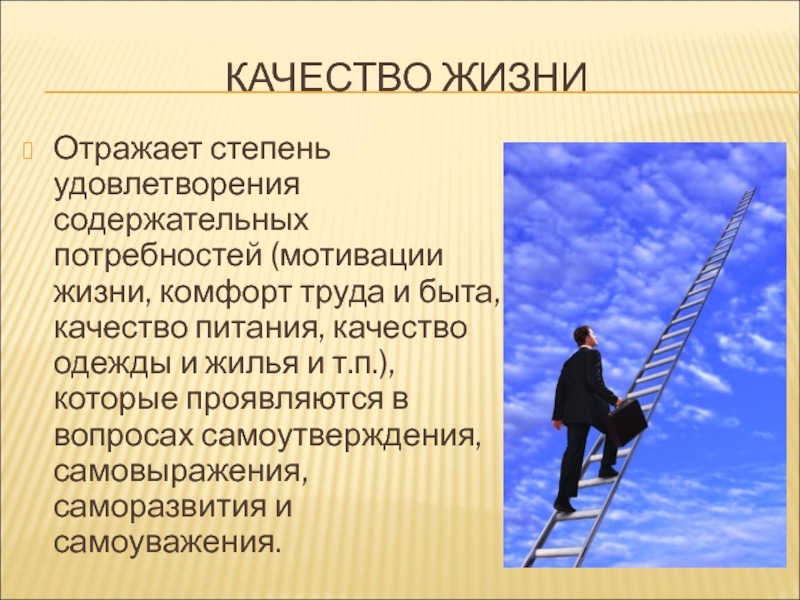 КАЧЕСТВО ЖИЗНИ

Отражает степень удовлетворения содержательных потребностей (мотивации жизни, комфорт труда и быта, качество питания, качество одежды и жилья и т.п.), которые проявляются в вопросах самоутверждения, самовыражения, саморазвития и самоуважения.